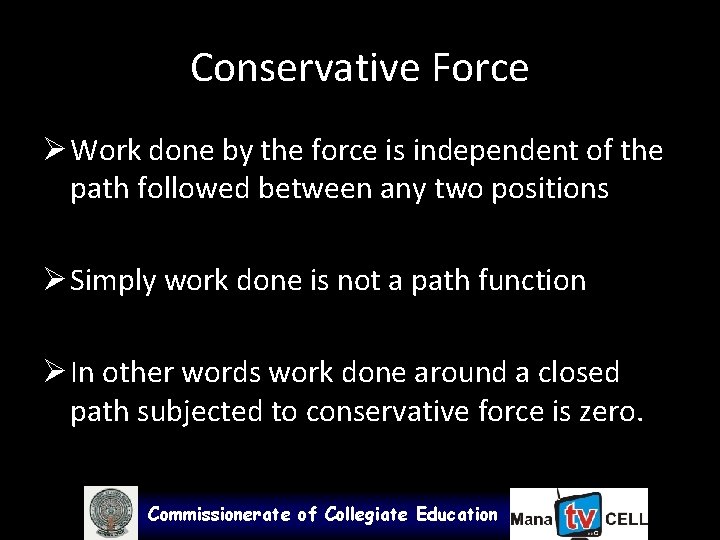 Conservative Force

➢ Work done by the force is independent of the path followed between any two positions

➢ Simply work done is not a path function

➢ In other words work done around a closed path subjected to conservative force is zero.

Commissionerate of Collegiate Education

Mana tv CELL